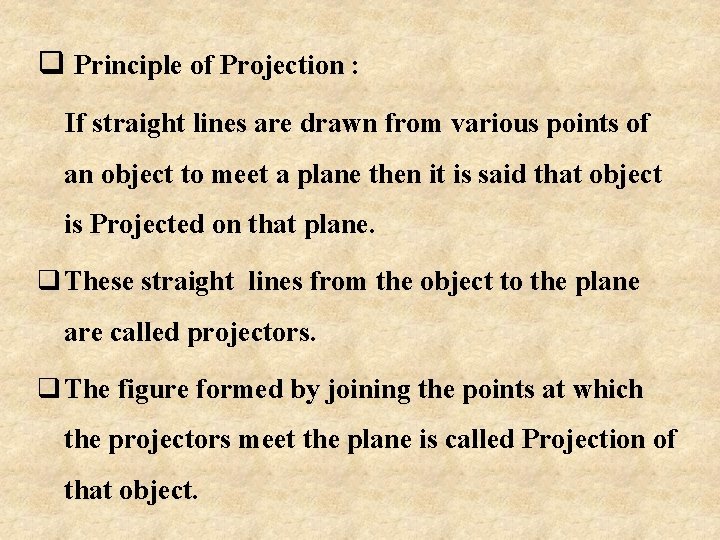 ❑ Principle of Projection :

If straight lines are drawn from various points of an object to meet a plane then it is said that object is Projected on that plane.

❑ These straight lines from the object to the plane are called projectors.

❑ The figure formed by joining the points at which the projectors meet the plane is called Projection of that object.